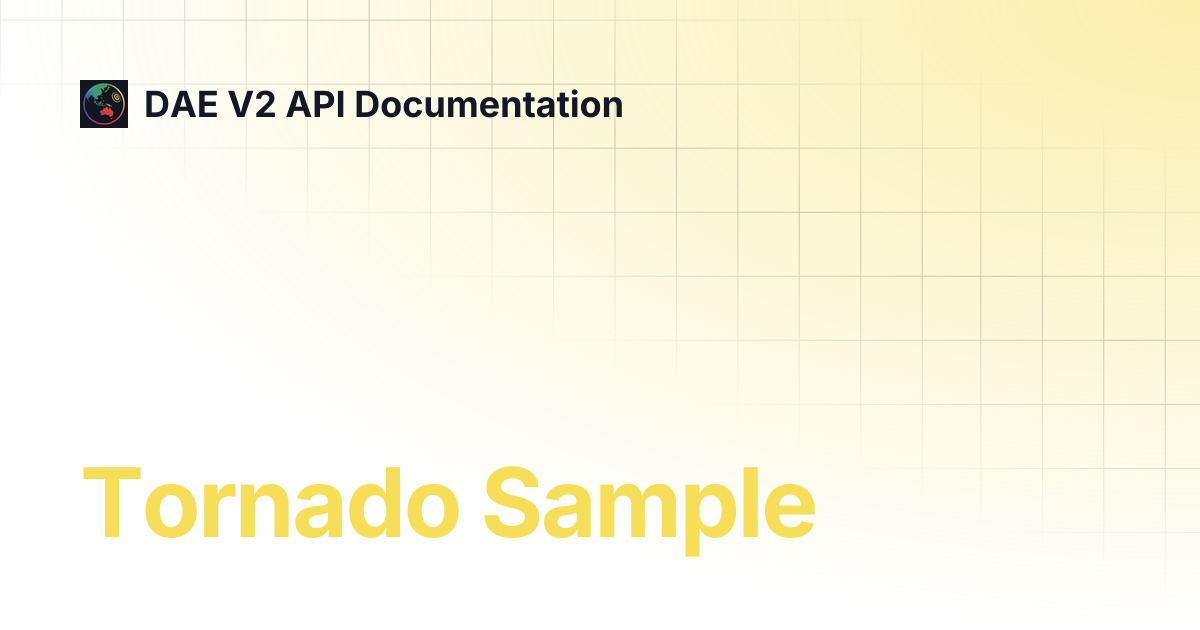 DAE V2 API Documentation

Tornado Sample